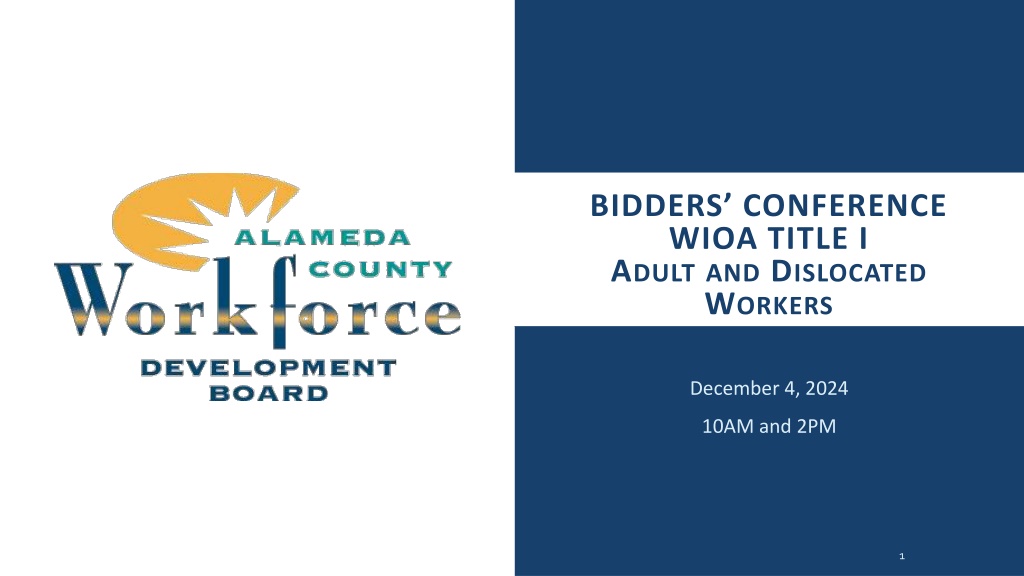 ALAMEDA COUNTY
Workforce
DEVELOPMENT BOARD

BIDDERS' CONFERENCE
WIOA TITLE I
ADULT AND DISLOCATED WORKERS

December 4, 2024

10AM and 2PM

1